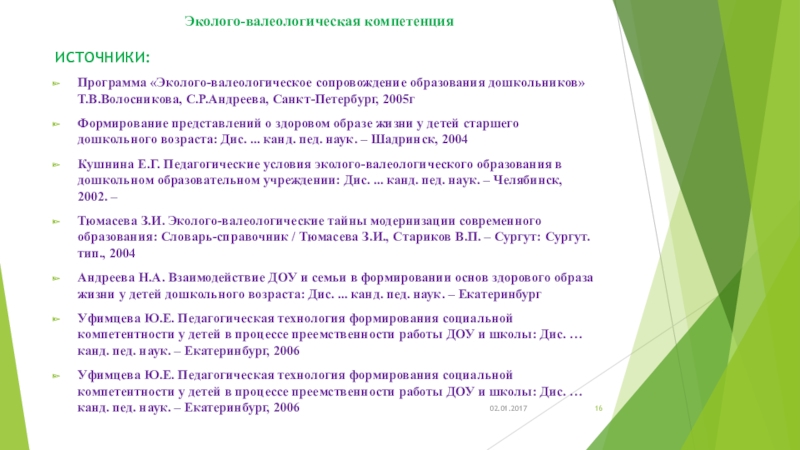 Эколого-валеологическая компетенция

ИСТОЧНИКИ:

Программа «Эколого-валеологическое сопровождение образования дошкольников» Т.В.Волосникова, С.Р.Андреева, Санкт-Петербург, 2005г

Формирование представлений о здоровом образе жизни у детей старшего дошкольного возраста: Дис. ... канд. пед. наук. – Шадринск, 2004

Кушнина Е.Г. Педагогические условия эколого-валеологического образования в дошкольном образовательном учреждении: Дис. ... канд. пед. наук. – Челябинск, 2002. –

Тюмасева З.И. Эколого-валеологические тайны модернизации современного образования: Словарь-справочник / Тюмасева З.И., Стариков В.П. – Сургут: Сургут. тип., 2004

Андреева Н.А. Взаимодействие ДОУ и семьи в формировании основ здорового образа жизни у детей дошкольного возраста: Дис. ... канд. пед. наук. – Екатеринбург

Уфимцева Ю.Е. Педагогическая технология формирования социальной компетентности у детей в процессе преемственности работы ДОУ и школы: Дис. … канд. пед. наук. – Екатеринбург, 2006

Уфимцева Ю.Е. Педагогическая технология формирования социальной компетентности у детей в процессе преемственности работы ДОУ и школы: Дис. … канд. пед. наук. – Екатеринбург, 2006

02.01.2017

16